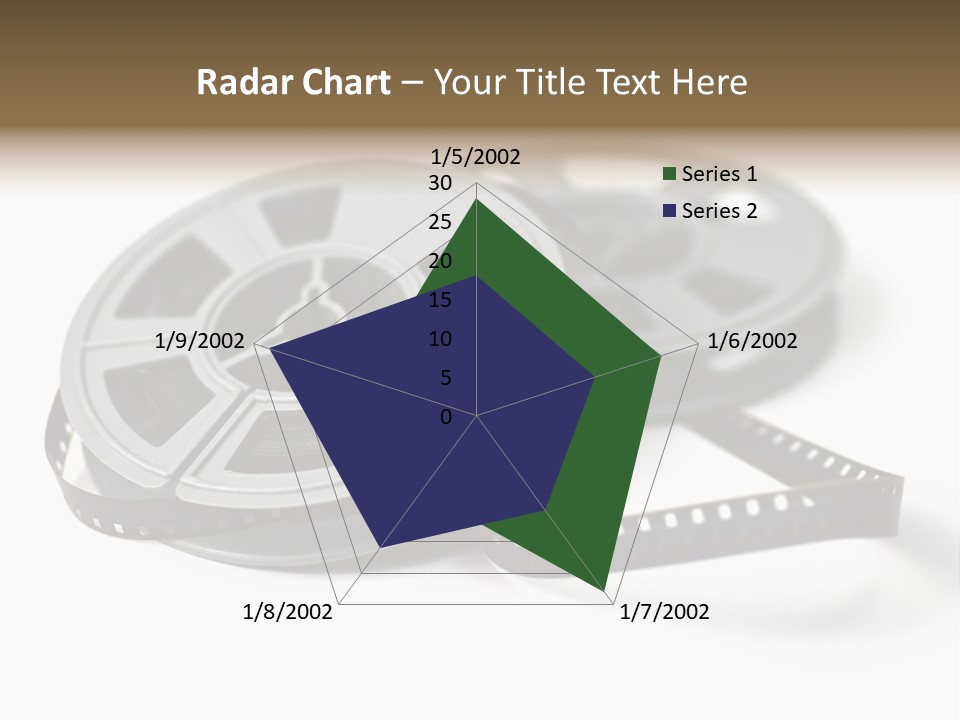 Radar Chart – Your Title Text Here

1/5/2002
30
25
20
15
10
5
0
1/6/2002
1/7/2002
1/8/2002
1/9/2002

Series 1
Series 2